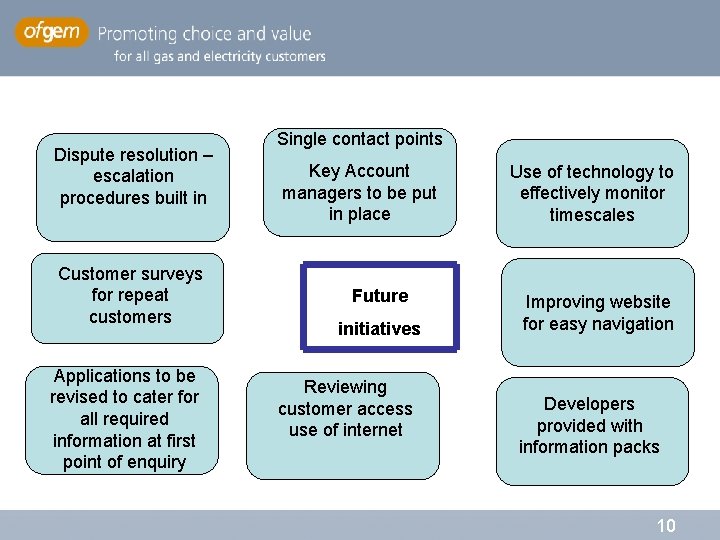 ofgem Promoting choice and value
for all gas and electricity customers

Dispute resolution – escalation procedures built in

Single contact points

Key Account managers to be put in place

Use of technology to effectively monitor timescales

Customer surveys for repeat customers

Future initiatives

Improving website for easy navigation

Applications to be revised to cater for all required information at first point of enquiry

Reviewing customer access use of internet

Developers provided with information packs

10